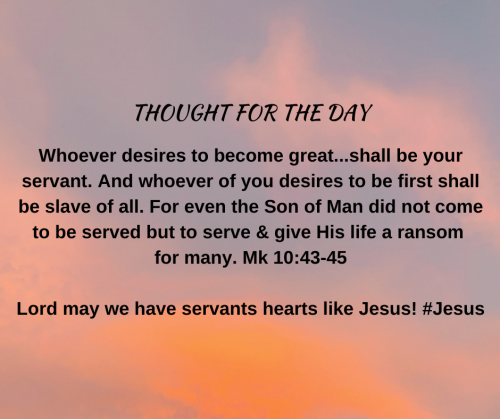 THOUGHT FOR THE DAY

Whoever desires to become great...shall be your servant. And whoever of you desires to be first shall be slave of all. For even the Son of Man did not come to be served but to serve & give His life a ransom for many. Mk 10:43-45

Lord may we have servants hearts like Jesus! #Jesus